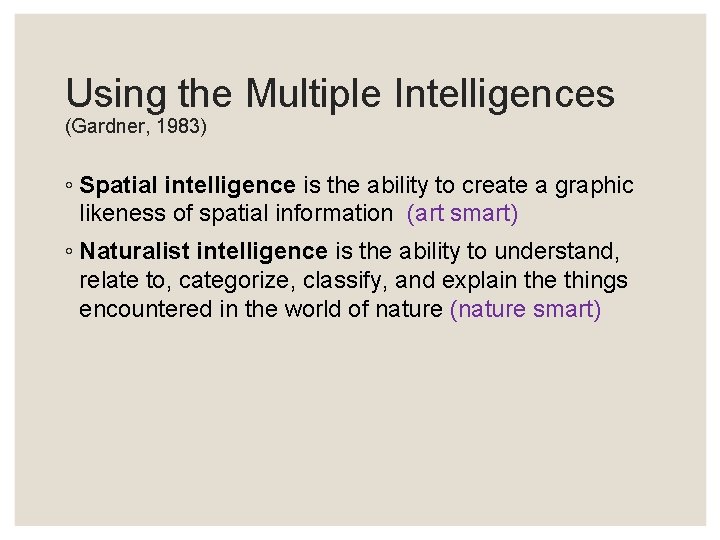 Using the Multiple Intelligences
(Gardner, 1983)

◦ Spatial intelligence is the ability to create a graphic likeness of spatial information (art smart)

◦ Naturalist intelligence is the ability to understand, relate to, categorize, classify, and explain the things encountered in the world of nature (nature smart)